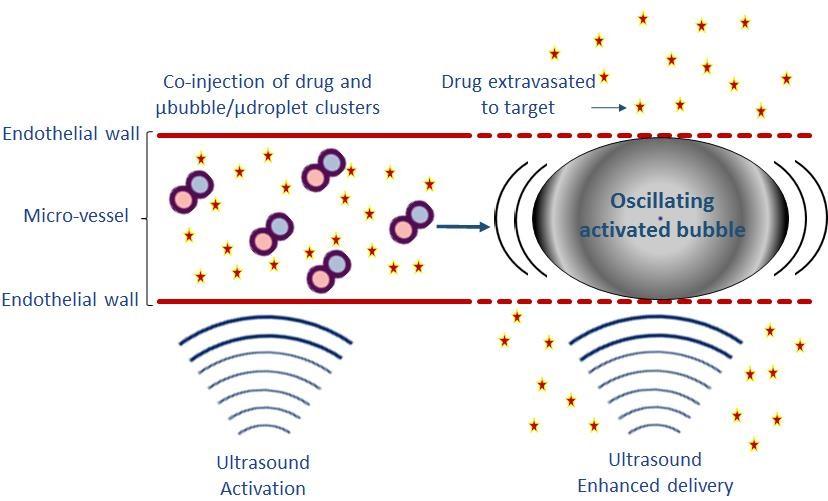 Co-injection of drug and μbubble/μdroplet clusters

Drug extravasated to target

Endothelial wall

Micro-vessel

Endothelial wall

Oscillating activated bubble

Ultrasound Activation

Ultrasound Enhanced delivery